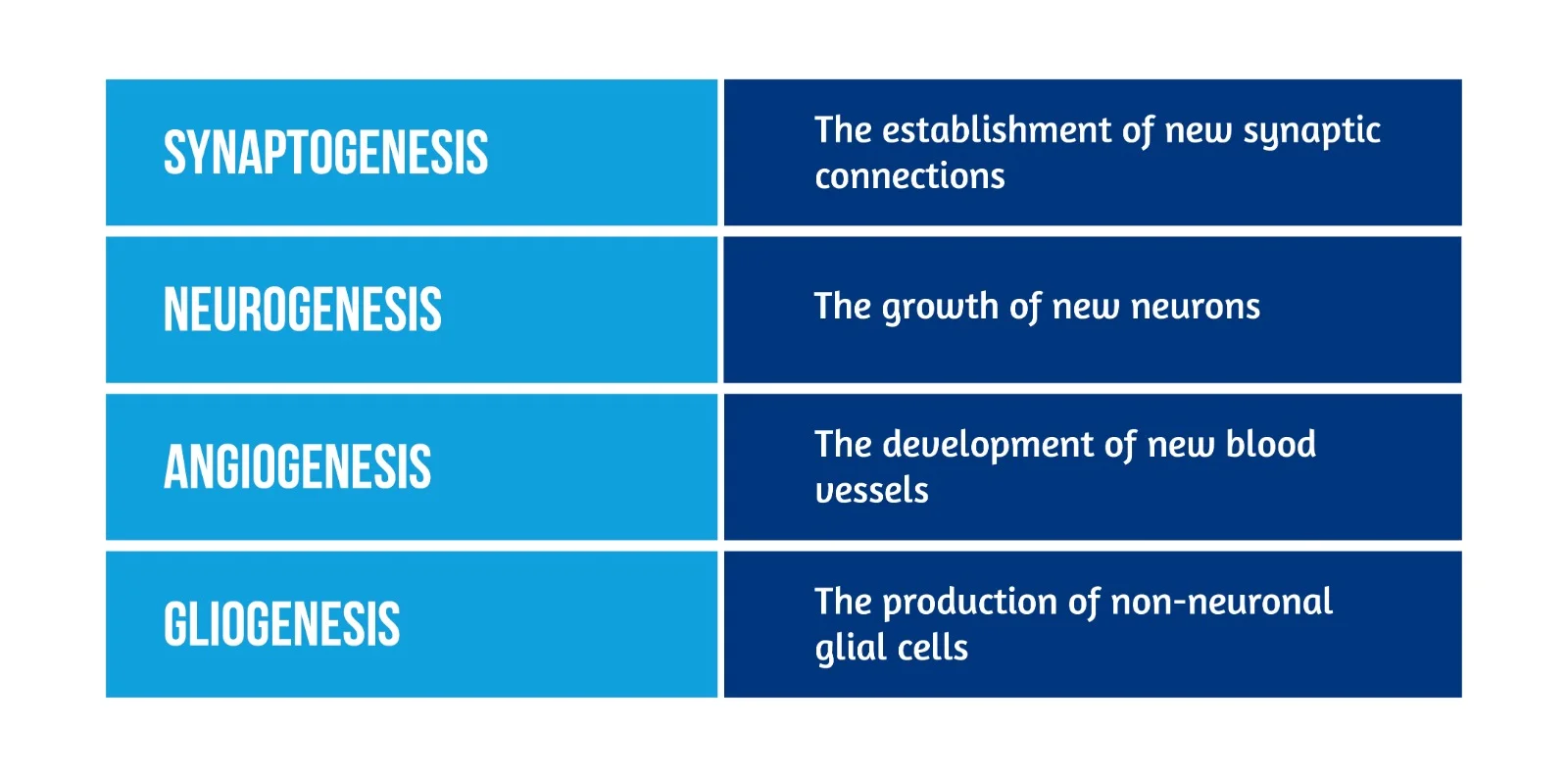 | SYNAPTOGENESIS | The establishment of new synaptic connections |
|---|---|
| NEUROGENESIS | The growth of new neurons |
| ANGIOGENESIS | The development of new blood vessels |
| GLIOGENESIS | The production of non-neuronal glial cells |